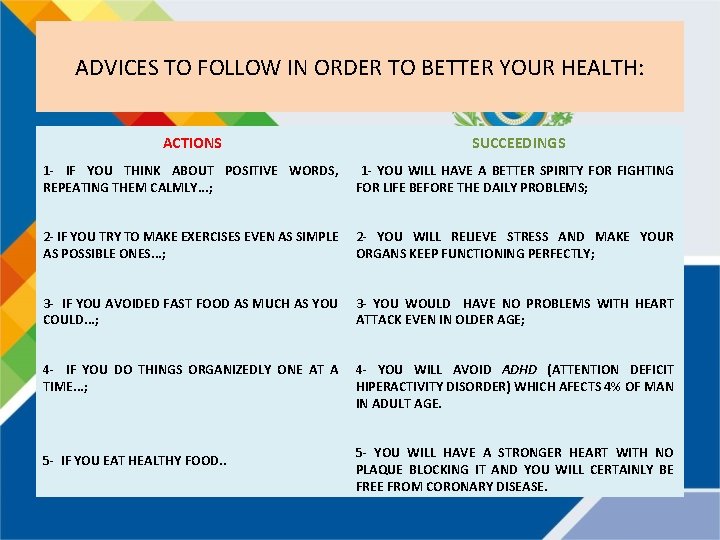 ADVICES TO FOLLOW IN ORDER TO BETTER YOUR HEALTH:

| ACTIONS | SUCCEEDINGS |
|---|---|
| 1- IF YOU THINK ABOUT POSITIVE WORDS, REPEATING THEM CALMLY...; | 1- YOU WILL HAVE A BETTER SPIRITY FOR FIGHTING FOR LIFE BEFORE THE DAILY PROBLEMS; |
| 2- IF YOU TRY TO MAKE EXERCISES EVEN AS SIMPLE AS POSSIBLE ONES...; | 2- YOU WILL RELIEVE STRESS AND MAKE YOUR ORGANS KEEP FUNCTIONING PERFECTLY; |
| 3- IF YOU AVOIDED FAST FOOD AS MUCH AS YOU COULD...; | 3- YOU WOULD HAVE NO PROBLEMS WITH HEART ATTACK EVEN IN OLDER AGE; |
| 4- IF YOU DO THINGS ORGANIZEDLY ONE AT A TIME...; | 4- YOU WILL AVOID ADHD (ATTENTION DEFICIT HIPERACTIVITY DISORDER) WHICH AFECTS 4% OF MAN IN ADULT AGE. |
| 5- IF YOU EAT HEALTHY FOOD.. | 5- YOU WILL HAVE A STRONGER HEART WITH NO PLAQUE BLOCKING IT AND YOU WILL CERTAINLY BE FREE FROM CORONARY DISEASE. |